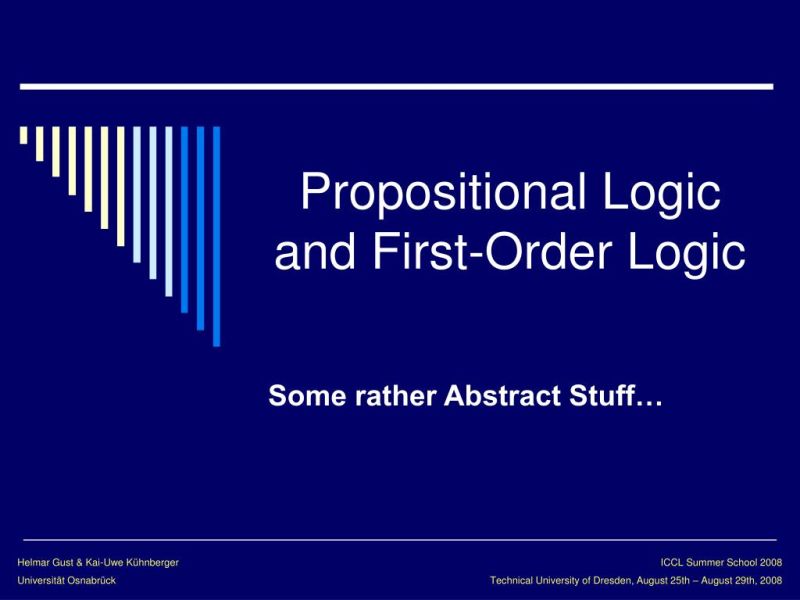 Propositional Logic and First-Order Logic

Some rather Abstract Stuff…

Helmar Gust & Kai-Uwe Kühnberger
Universität Osnabrück

ICCL Summer School 2008
Technical University of Dresden, August 25th – August 29th, 2008